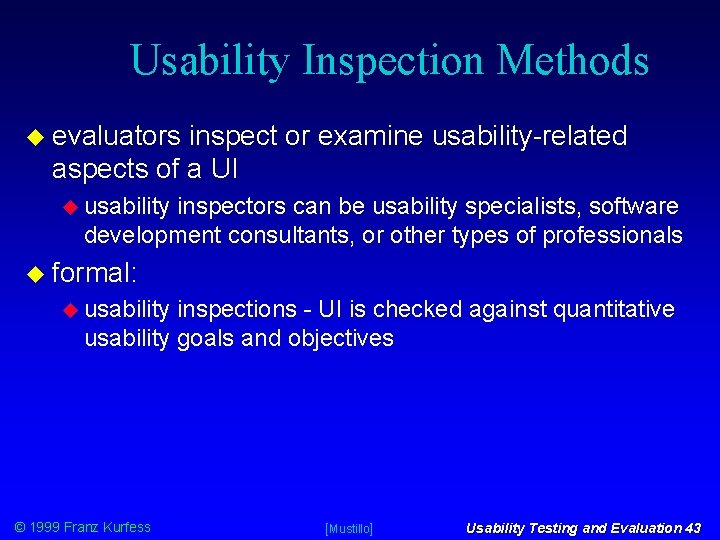 Usability Inspection Methods

evaluators inspect or examine usability-related aspects of a UI

usability inspectors can be usability specialists, software development consultants, or other types of professionals

formal:

usability inspections - UI is checked against quantitative usability goals and objectives

© 1999 Franz Kurfess [Mustillo] Usability Testing and Evaluation 43